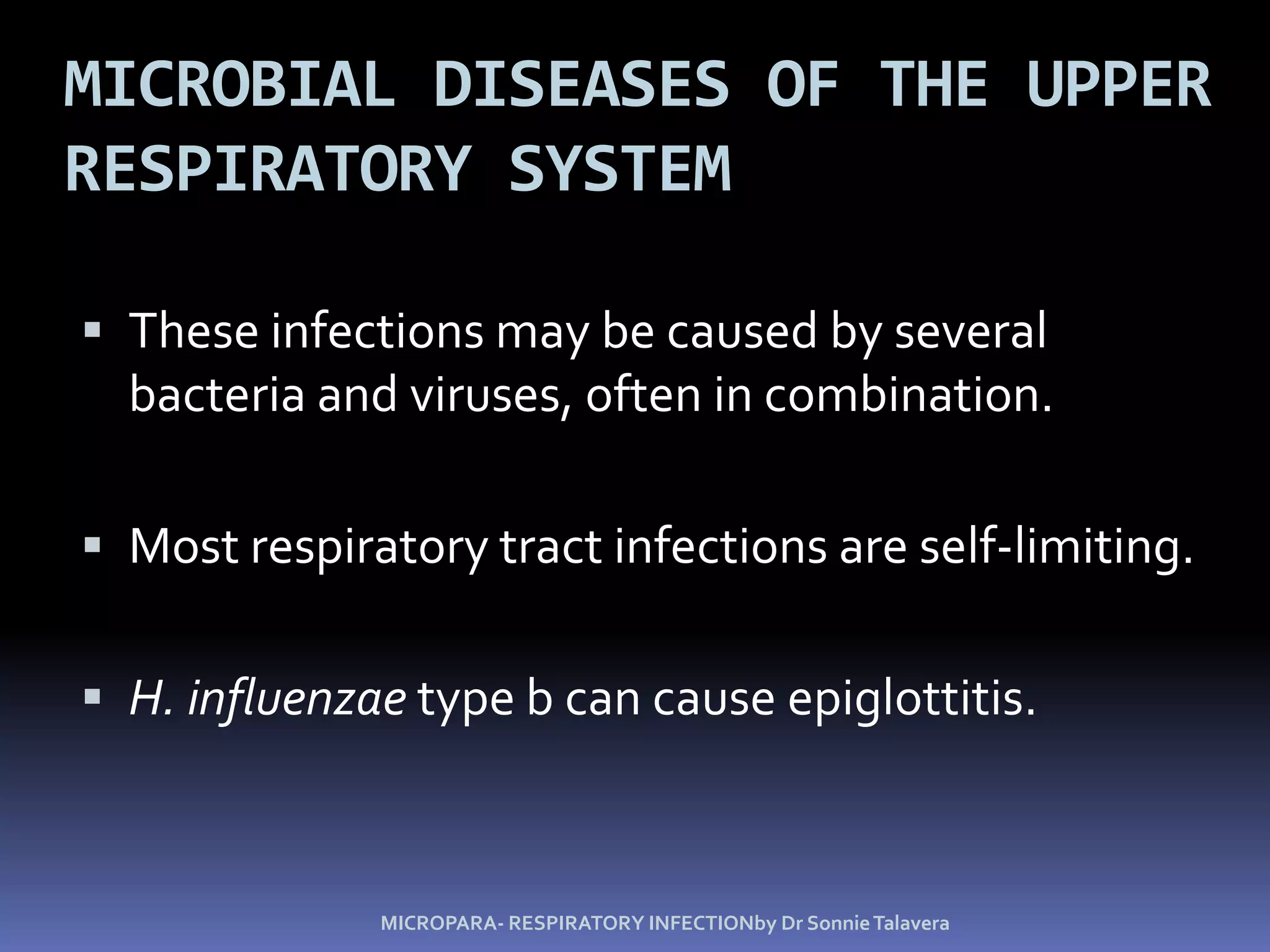 MICROBIAL DISEASES OF THE UPPER RESPIRATORY SYSTEM

▪ These infections may be caused by several bacteria and viruses, often in combination.

▪ Most respiratory tract infections are self-limiting.

▪ H. influenzae type b can cause epiglottitis.

MICROPARA- RESPIRATORY INFECTIONby Dr Sonnie Talavera